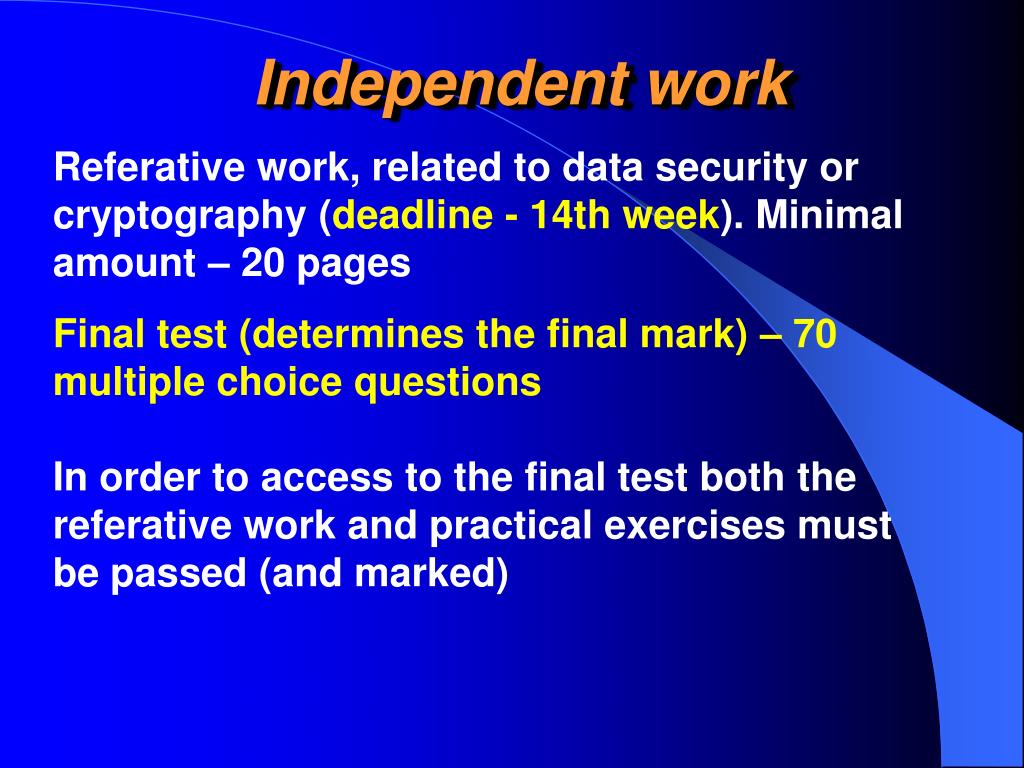 Independent work

Referative work, related to data security or cryptography (deadline - 14th week). Minimal amount – 20 pages

Final test (determines the final mark) – 70 multiple choice questions

In order to access to the final test both the referative work and practical exercises must be passed (and marked)